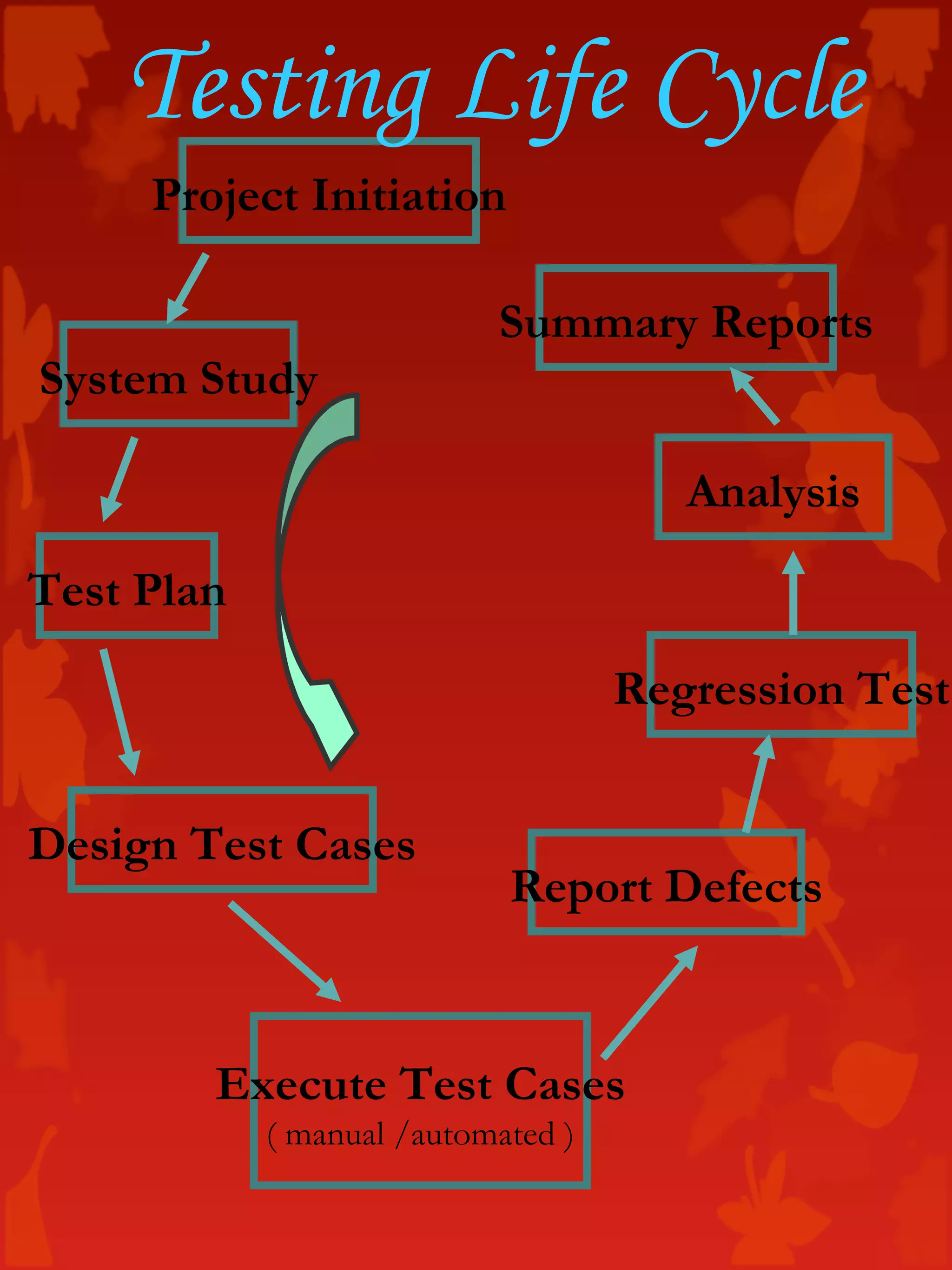 Testing Life Cycle

Project Initiation

System Study

Test Plan

Design Test Cases

Execute Test Cases
( manual /automated )

Report Defects

Regression Test

Analysis

Summary Reports